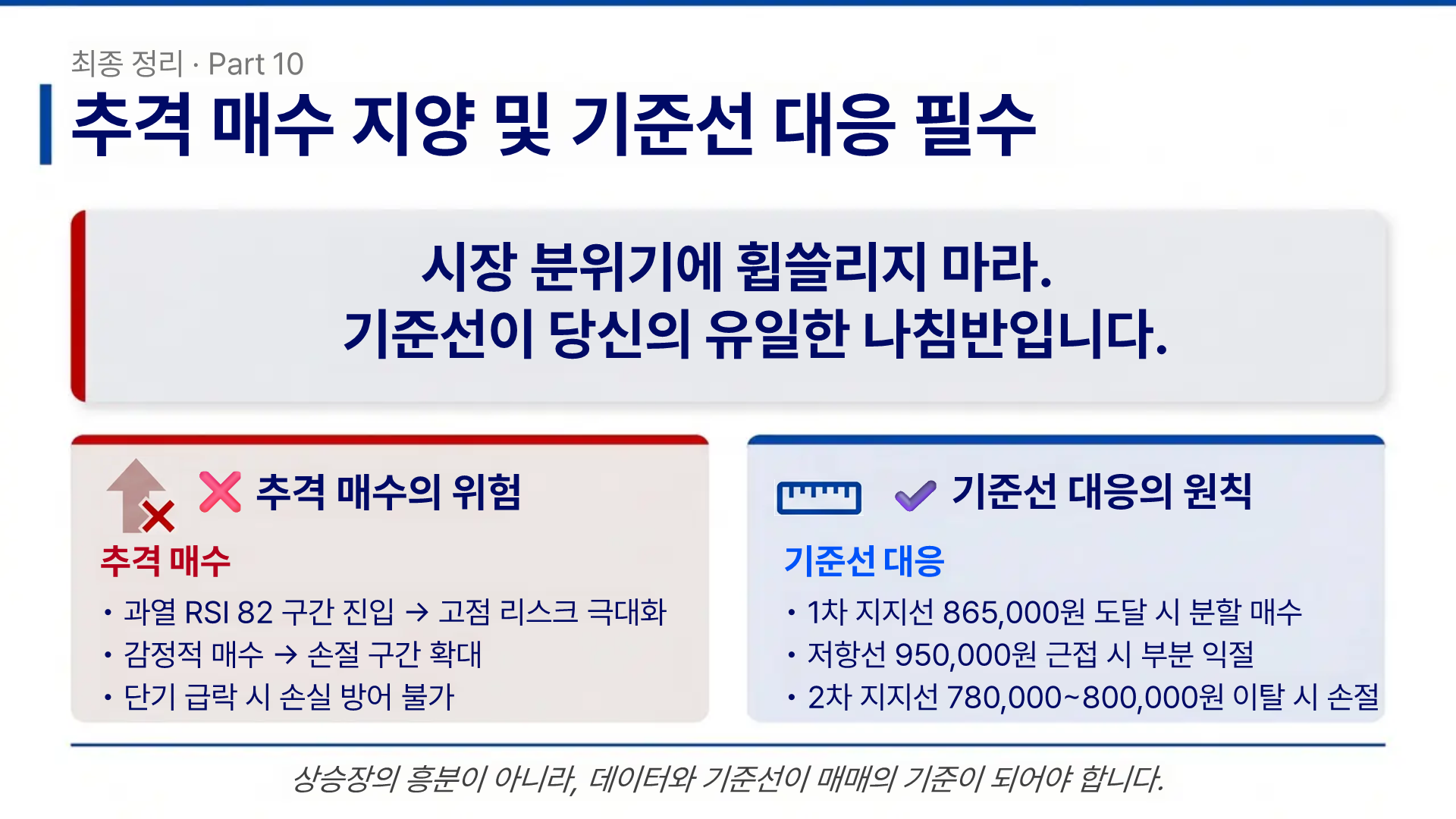 최종 정리 · Part 10

추격 매수 지양 및 기준선 대응 필수

시장 분위기에 휩쓸리지 마라.
기준선이 당신의 유일한 나침반입니다.

추격 매수의 위험

추격 매수

• 과열 RSI 82 구간 진입 → 고점 리스크 극대화
• 감정적 매수 → 손절 구간 확대
• 단기 급락 시 손실 방어 불가

기준선 대응의 원칙

기준선 대응

• 1차 지지선 865,000원 도달 시 분할 매수
• 저항선 950,000원 근접 시 부분 익절
• 2차 지지선 780,000~800,000원 이탈 시 손절

상승장의 흥분이 아니라, 데이터와 기준선이 매매의 기준이 되어야 합니다.